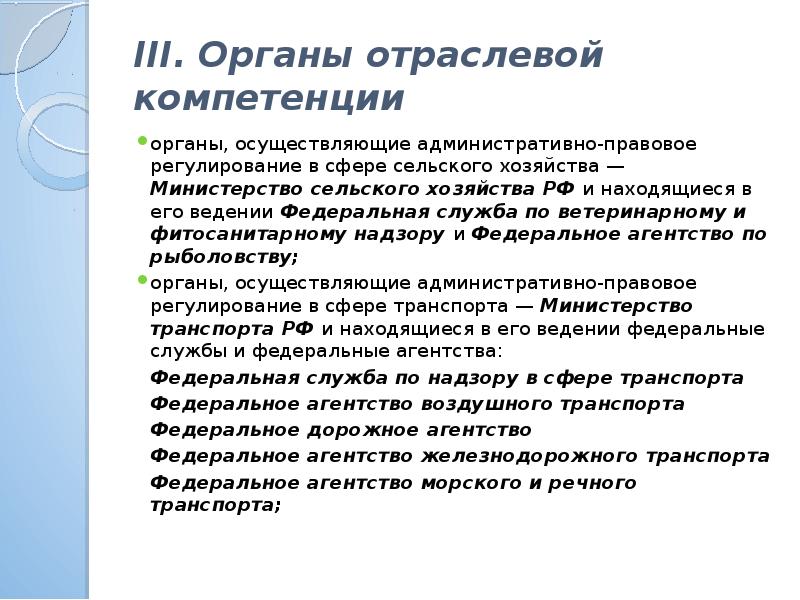 III. Органы отраслевой компетенции

органы, осуществляющие административно-правовое регулирование в сфере сельского хозяйства — Министерство сельского хозяйства РФ и находящиеся в его ведении Федеральная служба по ветеринарному и фитосанитарному надзору и Федеральное агентство по рыболовству;

органы, осуществляющие административно-правовое регулирование в сфере транспорта — Министерство транспорта РФ и находящиеся в его ведении федеральные службы и федеральные агентства:

Федеральная служба по надзору в сфере транспорта

Федеральное агентство воздушного транспорта

Федеральное дорожное агентство

Федеральное агентство железнодорожного транспорта

Федеральное агентство морского и речного транспорта;